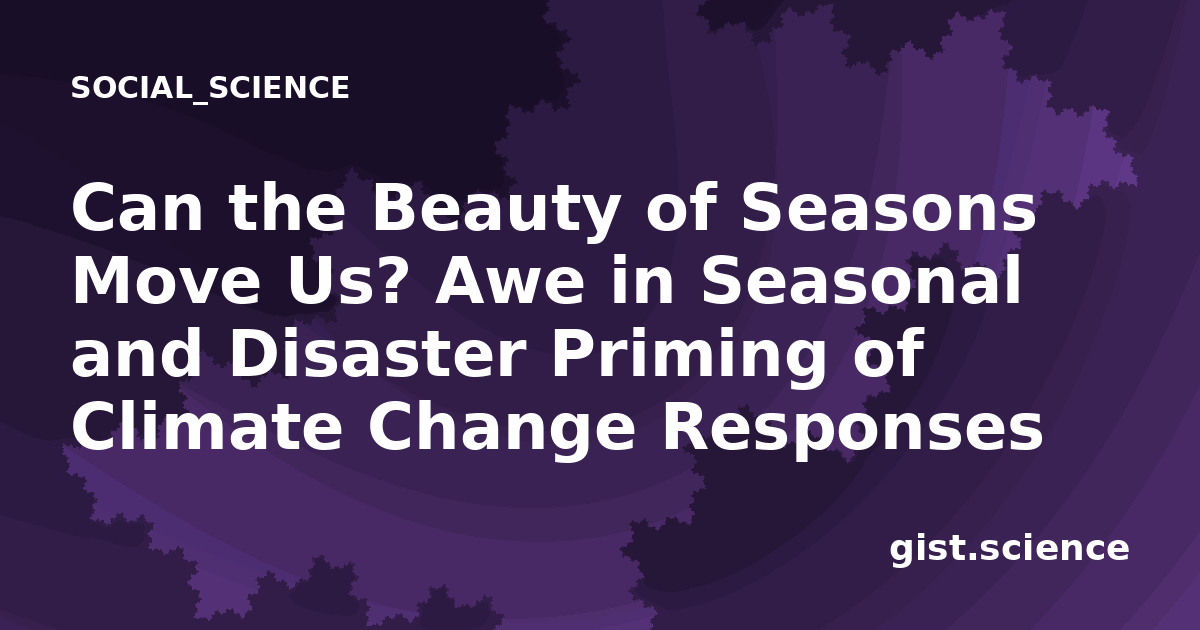 SOCIAL_SCIENCE

Can the Beauty of Seasons Move Us? Awe in Seasonal and Disaster Priming of Climate Change Responses

gist.science